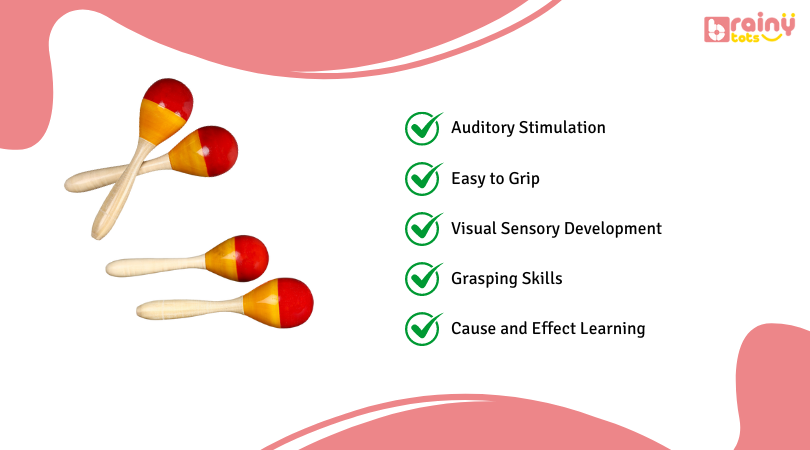 brainy tots

Auditory Stimulation

Easy to Grip

Visual Sensory Development

Grasping Skills

Cause and Effect Learning